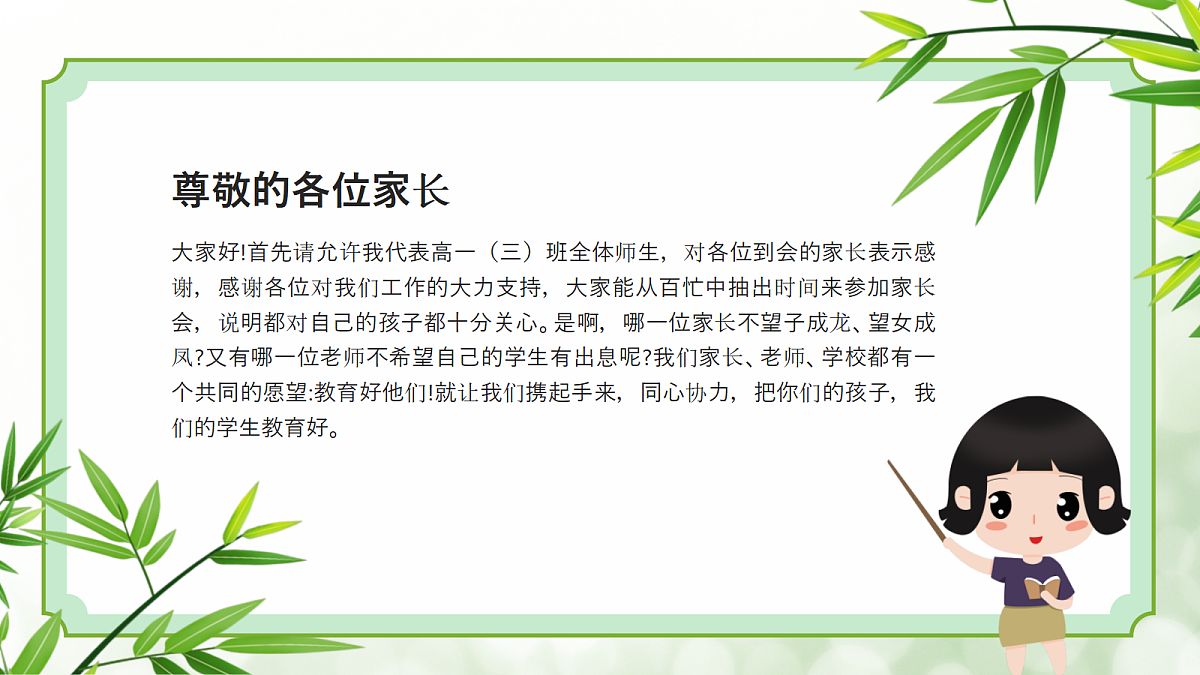 尊敬的各位家长

大家好!首先请允许我代表高一（三）班全体师生，对各位到会的家长表示感谢，感谢各位对我们工作的大力支持，大家能从百忙中抽出时间来参加家长会，说明都对自己的孩子都十分关心。是啊，哪一位家长不望子成龙、望女成凤?又有哪一位老师不希望自己的学生有出息呢?我们家长、老师、学校都有一个共同的愿望:教育好他们!就让我们携起手来，同心协力，把你们的孩子，我们的学生教育好。